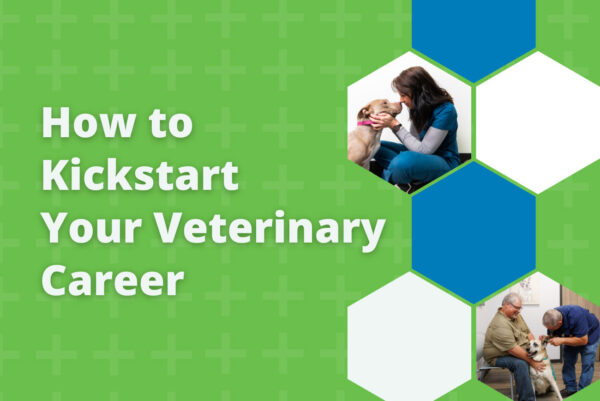 How to Kickstart Your Veterinary Career